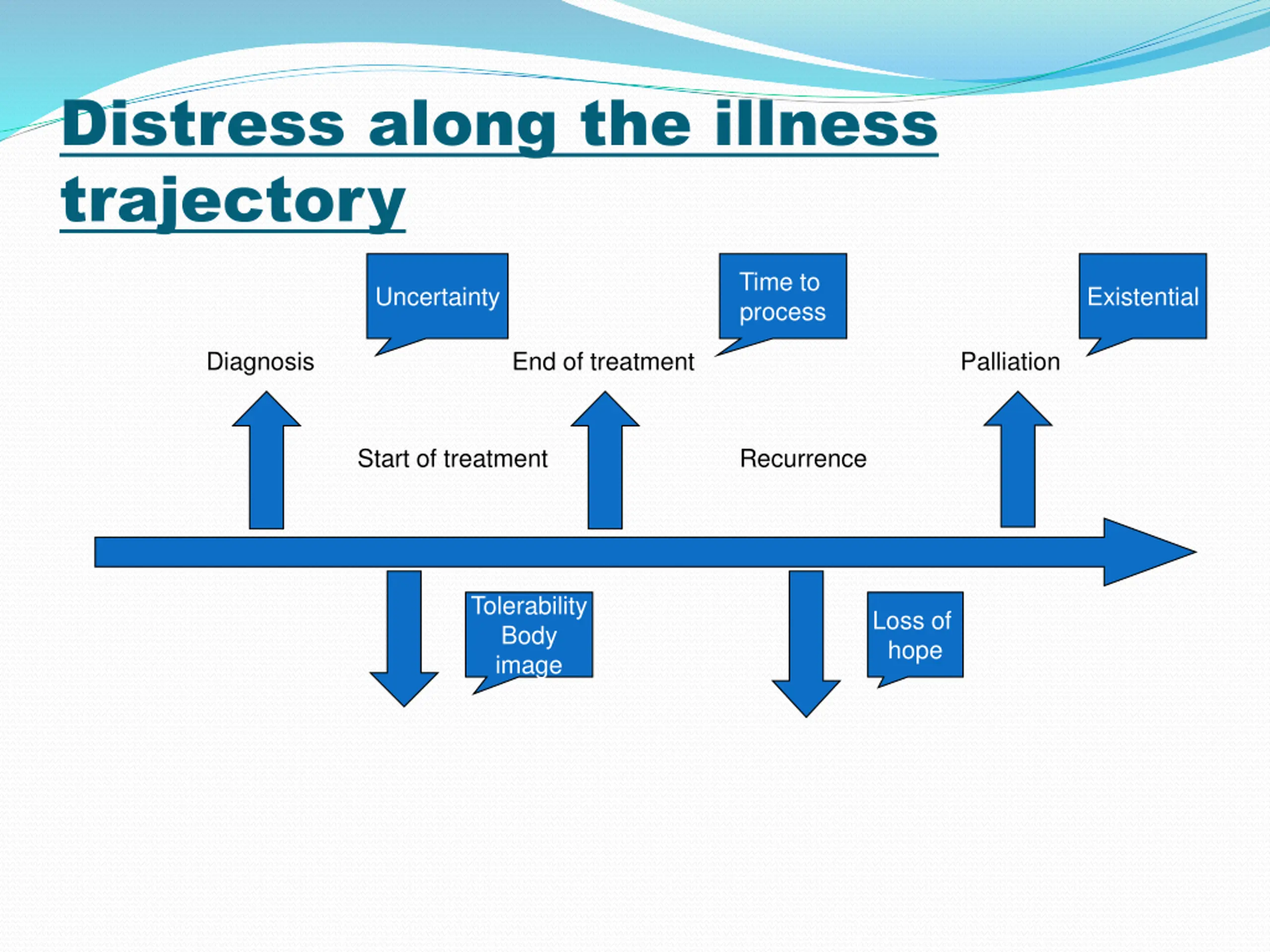 Distress along the illness trajectory

Uncertainty

Time to process

Existential

Diagnosis

End of treatment

Palliation

Start of treatment

Recurrence

Tolerability
Body
image

Loss of hope